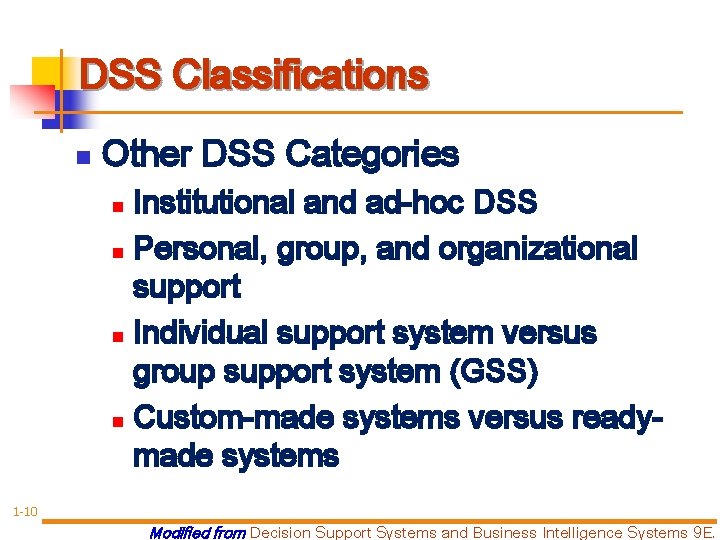 DSS Classifications

Other DSS Categories

Institutional and ad-hoc DSS

Personal, group, and organizational support

Individual support system versus group support system (GSS)

Custom-made systems versus ready-made systems

1-10

Modified from Decision Support Systems and Business Intelligence Systems 9E.